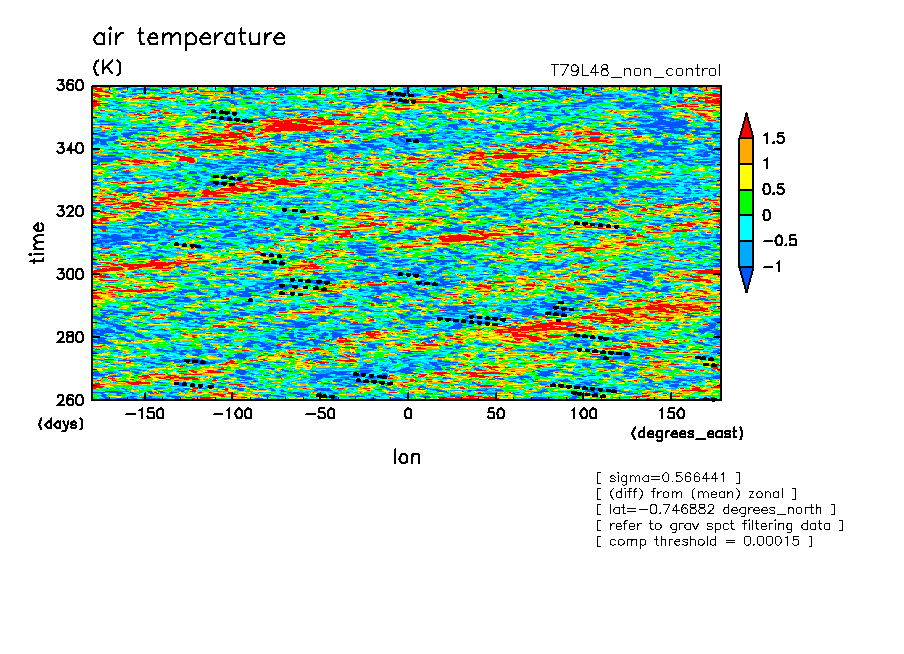 air temperature

(K)

T79L48_non_control

360
340
320
300
280
260

time

(days)

−150 −100 −50 0 50 100 150

(degrees_east)

lon

1.5
1
0.5
0
−0.5
−1

[ sigma=0.566441 ]
[ (diff) from (mean) zonal ]
[ lat=−0.746882 degrees_north ]
[ refer to grav spct filtering data ]
[ comp threshold = 0.00015 ]